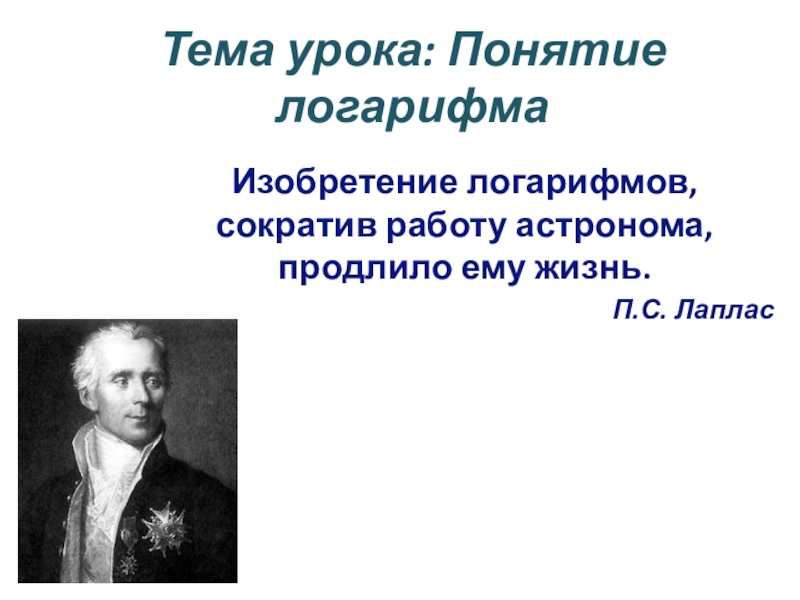 Тема урока: Понятие логарифма

Изобретение логарифмов, сократив работу астронома, продлило ему жизнь.

П.С. Лаплас